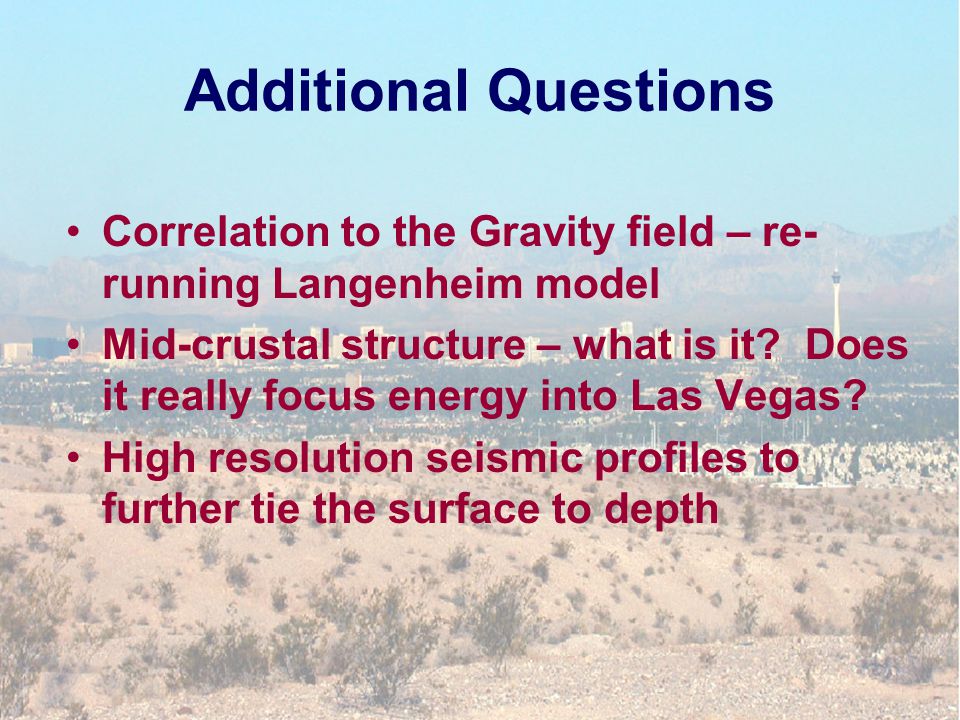 Additional Questions

• Correlation to the Gravity field – re-running Langenheim model
• Mid-crustal structure – what is it? Does it really focus energy into Las Vegas?
• High resolution seismic profiles to further tie the surface to depth